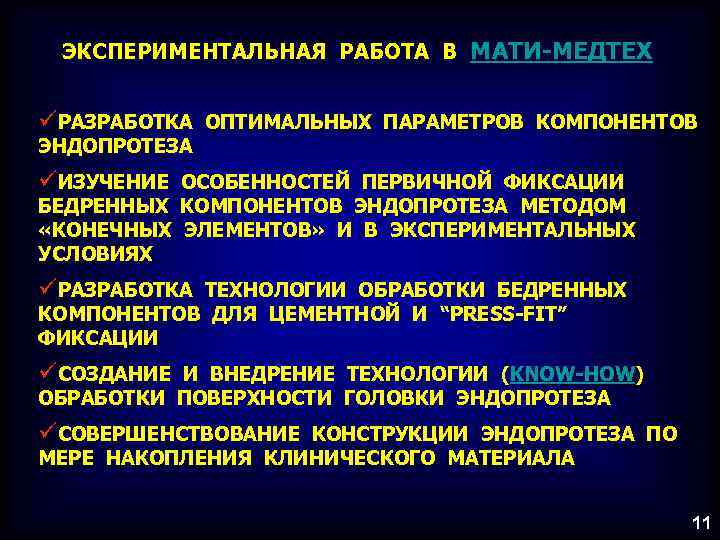 ЭКСПЕРИМЕНТАЛЬНАЯ РАБОТА В МАТИ-МЕДТЕХ

✓РАЗРАБОТКА ОПТИМАЛЬНЫХ ПАРАМЕТРОВ КОМПОНЕНТОВ ЭНДОПРОТЕЗА

✓ИЗУЧЕНИЕ ОСОБЕННОСТЕЙ ПЕРВИЧНОЙ ФИКСАЦИИ БЕДРЕННЫХ КОМПОНЕНТОВ ЭНДОПРОТЕЗА МЕТОДОМ «КОНЕЧНЫХ ЭЛЕМЕНТОВ» И В ЭКСПЕРИМЕНТАЛЬНЫХ УСЛОВИЯХ

✓РАЗРАБОТКА ТЕХНОЛОГИИ ОБРАБОТКИ БЕДРЕННЫХ КОМПОНЕНТОВ ДЛЯ ЦЕМЕНТНОЙ И “PRESS-FIT” ФИКСАЦИИ

✓СОЗДАНИЕ И ВНЕДРЕНИЕ ТЕХНОЛОГИИ (KNOW-HOW) ОБРАБОТКИ ПОВЕРХНОСТИ ГОЛОВКИ ЭНДОПРОТЕЗА

✓СОВЕРШЕНСТВОВАНИЕ КОНСТРУКЦИИ ЭНДОПРОТЕЗА ПО МЕРЕ НАКОПЛЕНИЯ КЛИНИЧЕСКОГО МАТЕРИАЛА

11